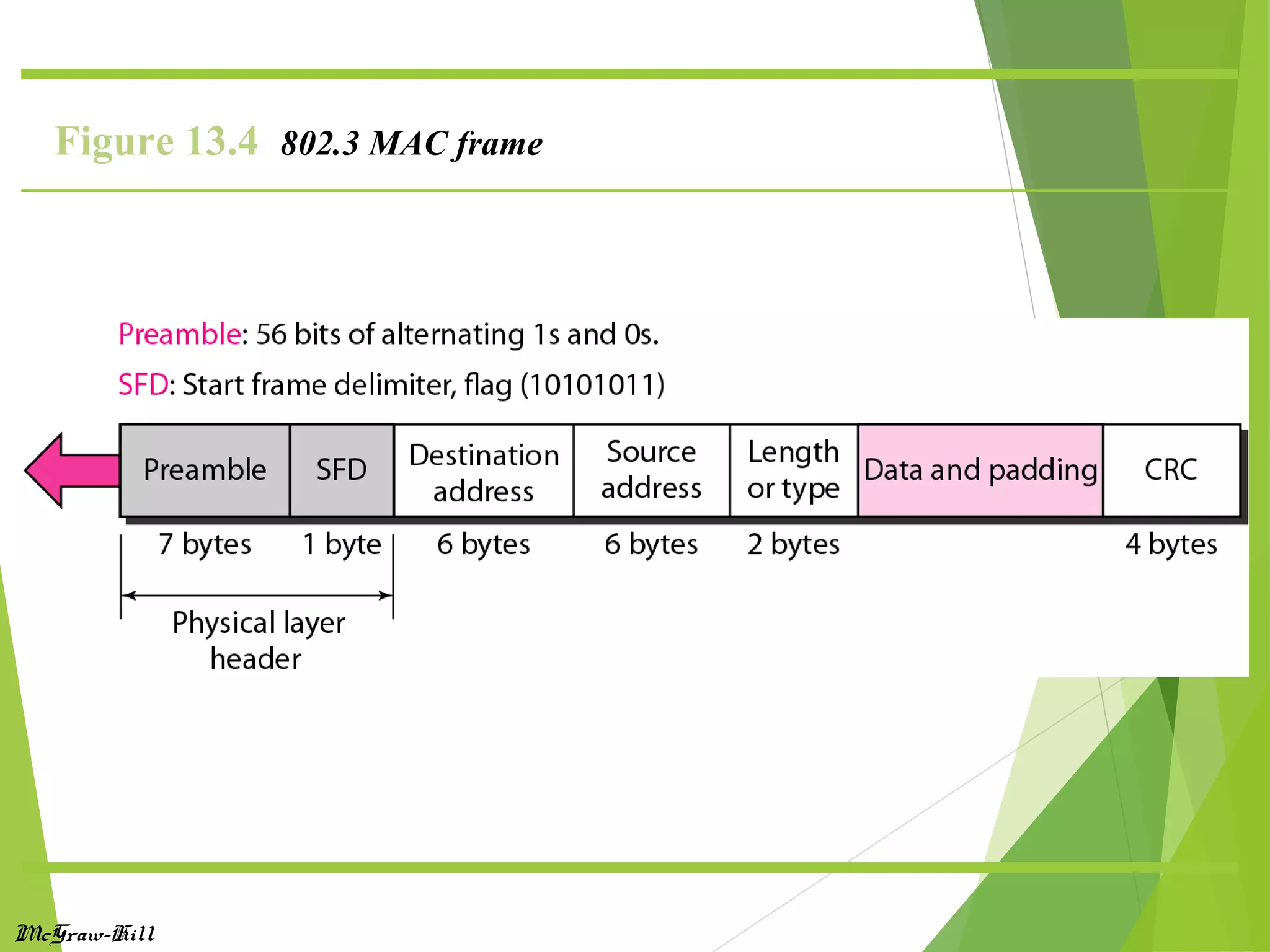 Figure 13.4 802.3 MAC frame

Preamble: 56 bits of alternating 1s and 0s.

SFD: Start frame delimiter, flag (10101011)

| Preamble | SFD | Destination address | Source address | Length or type | Data and padding | CRC |
|---|---|---|---|---|---|---|
| 7 bytes | 1 byte | 6 bytes | 6 bytes | 2 bytes | | 4 bytes |

Physical layer header

McGraw-Hill